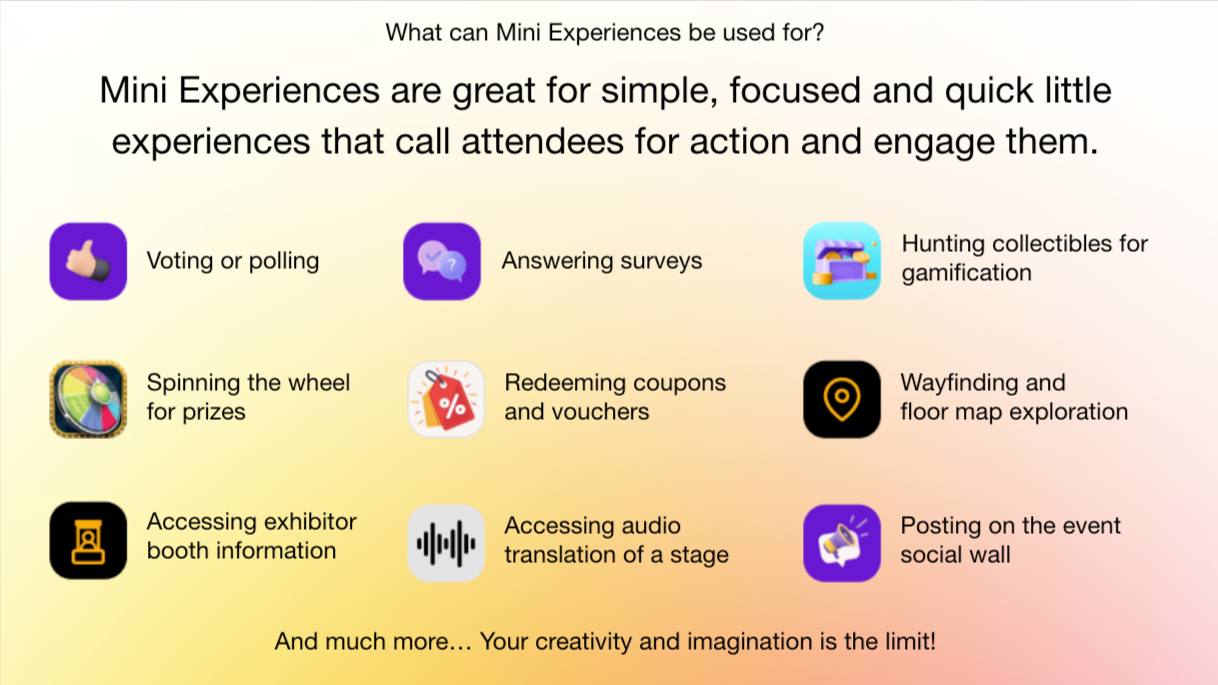 What can Mini Experiences be used for?

Mini Experiences are great for simple, focused and quick little experiences that call attendees for action and engage them.

Voting or polling

Answering surveys

Hunting collectibles for gamification

Spinning the wheel for prizes

Redeeming coupons and vouchers

Wayfinding and floor map exploration

Accessing exhibitor booth information

Accessing audio translation of a stage

Posting on the event social wall

And much more… Your creativity and imagination is the limit!